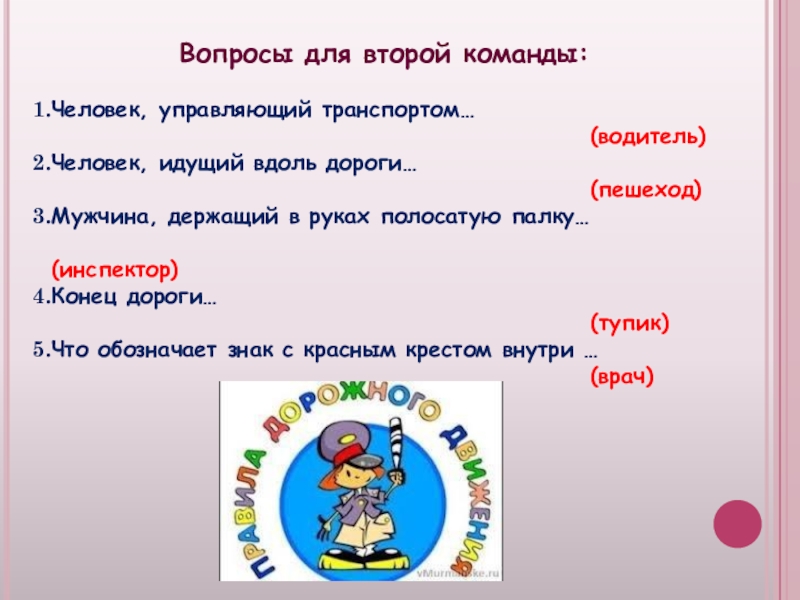 Вопросы для второй команды:

1.Человек, управляющий транспортом…
(водитель)

2.Человек, идущий вдоль дороги…
(пешеход)

3.Мужчина, держащий в руках полосатую палку…
(инспектор)

4.Конец дороги…
(тупик)

5.Что обозначает знак с красным крестом внутри …
(врач)

ПРАВИЛА ДОРОЖНОГО ДВИЖЕНИЯ

vMurmanske.ru